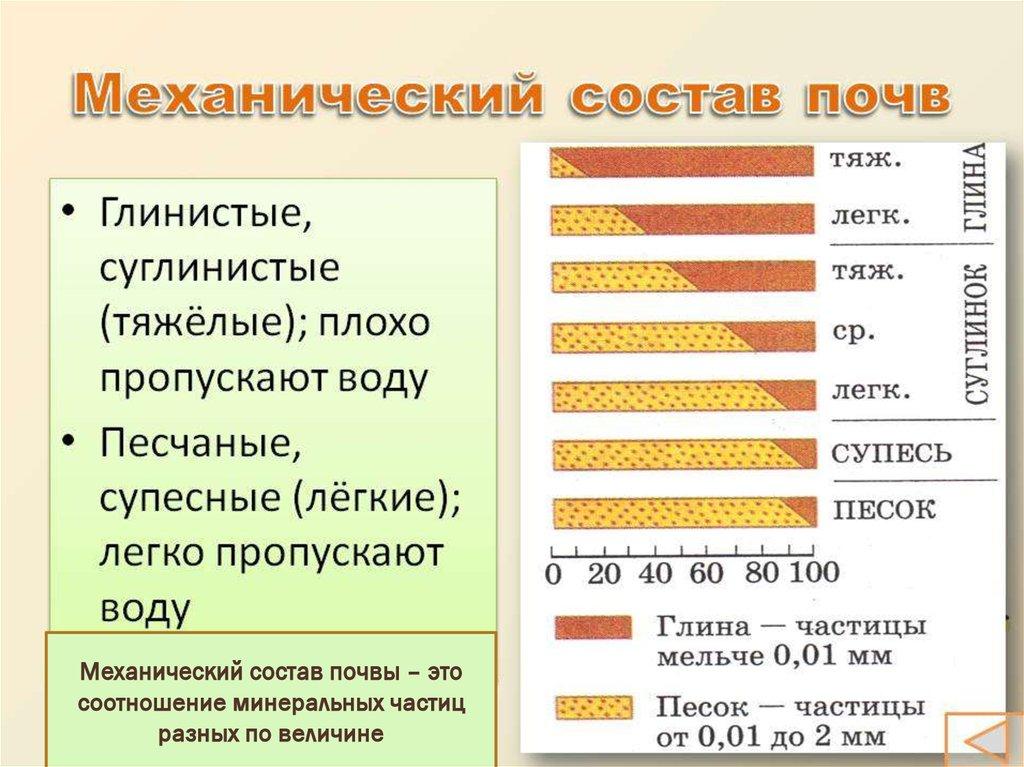 Механический состав почв

• Глинистые, суглинистые (тяжёлые); плохо пропускают воду
• Песчаные, супесные (лёгкие); легко пропускают воду

Механический состав почвы – это соотношение минеральных частиц разных по величине

тяж.
легк.
ГЛИНА
тяж.
ср.
легк.
СУГЛИНОК
СУПЕСЬ
ПЕСОК

0 20 40 60 80 100

Глина — частицы мельче 0,01 мм
Песок — частицы от 0,01 до 2 мм